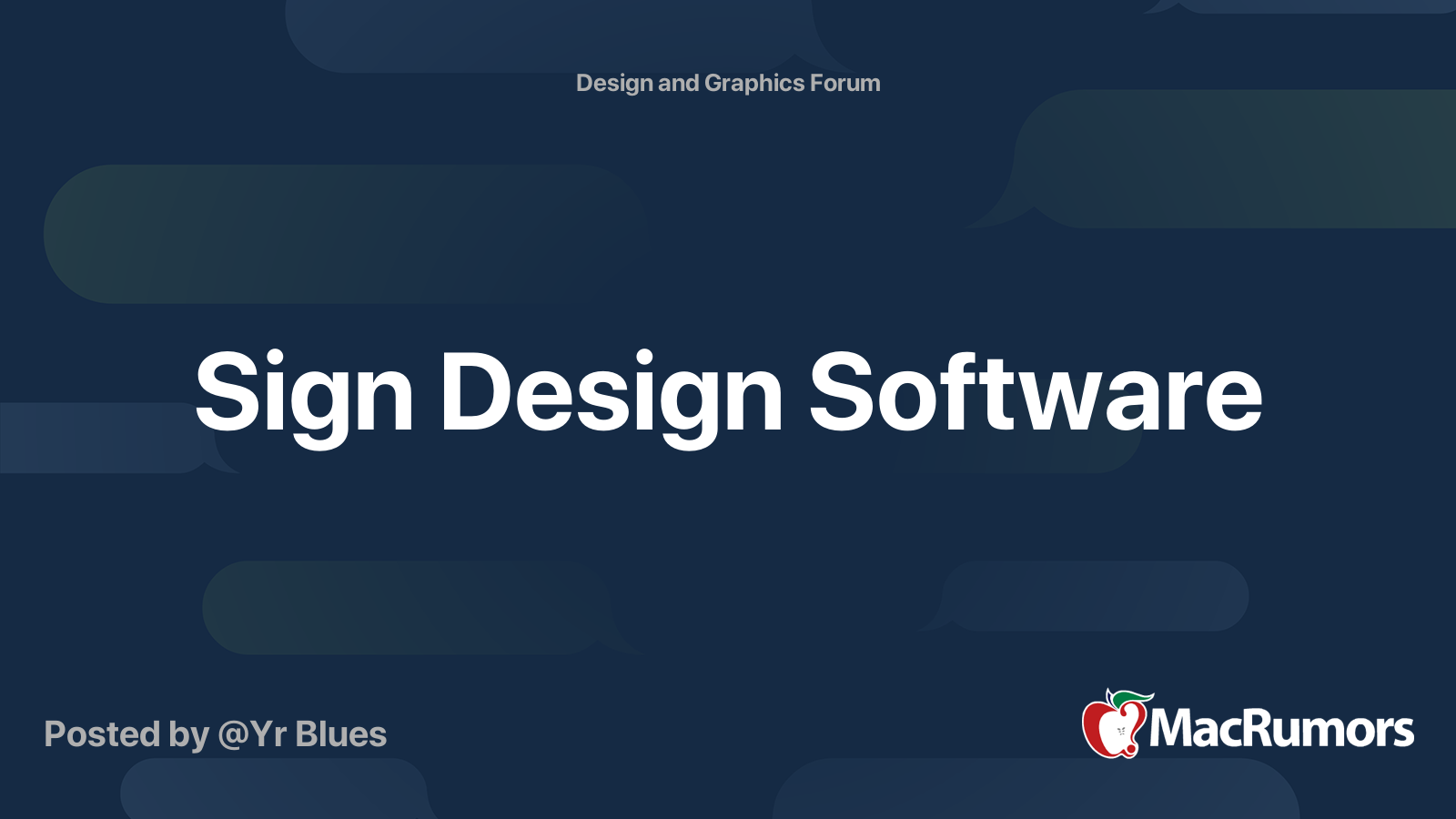 Design and Graphics Forum

Sign Design Software

Posted by @Yr Blues

MacRumors